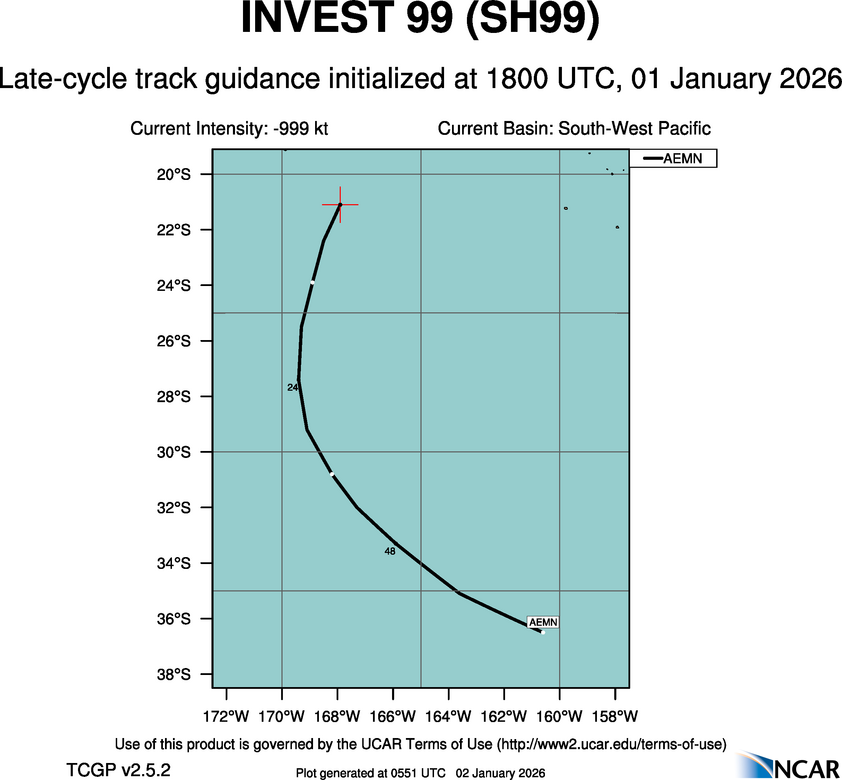 INVEST 99 (SH99)

Late-cycle track guidance initialized at 1800 UTC, 01 January 2026

Current Intensity: -999 kt

Current Basin: South-West Pacific

AEMN

20°S
22°S
24°S
26°S
28°S
30°S
32°S
34°S
36°S
38°S

24
48
AEMN

172°W 170°W 168°W 166°W 164°W 162°W 160°W 158°W

Use of this product is governed by the UCAR Terms of Use (http://www2.ucar.edu/terms-of-use)

TCGP v2.5.2

Plot generated at 0551 UTC 02 January 2026

NCAR